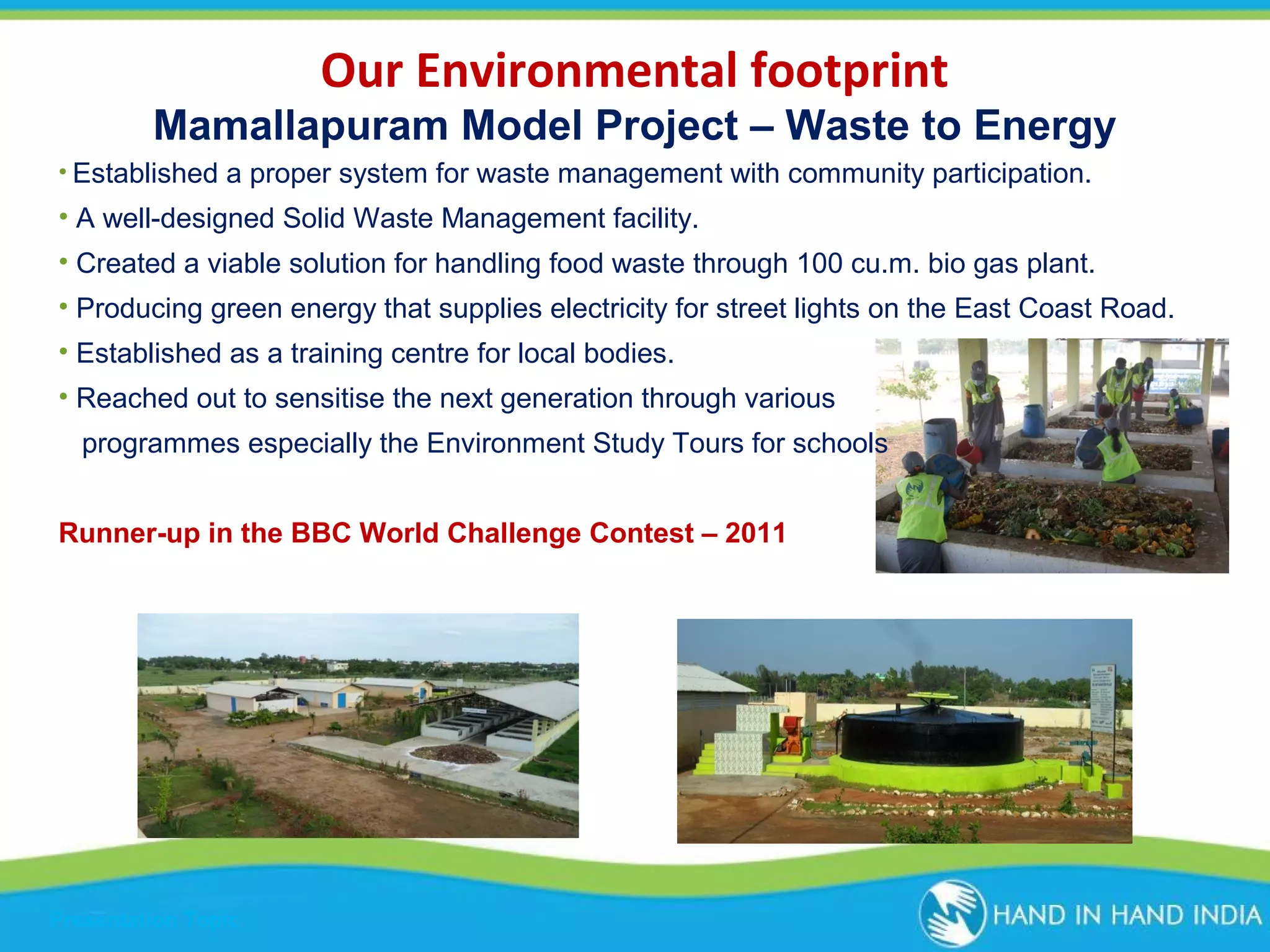 Our Environmental footprint

Mamallapuram Model Project – Waste to Energy

• Established a proper system for waste management with community participation.

• A well-designed Solid Waste Management facility.

• Created a viable solution for handling food waste through 100 cu.m. bio gas plant.

• Producing green energy that supplies electricity for street lights on the East Coast Road.

• Established as a training centre for local bodies.

• Reached out to sensitise the next generation through various programmes especially the Environment Study Tours for schools

Runner-up in the BBC World Challenge Contest – 2011

HAND IN HAND INDIA